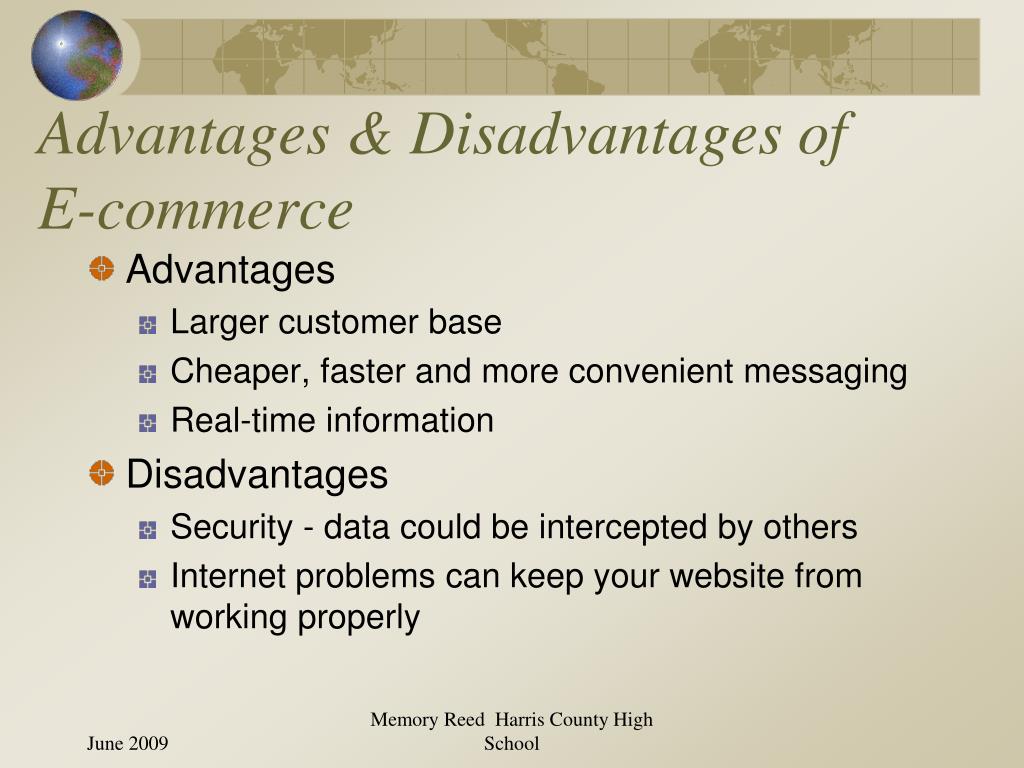 Advantages & Disadvantages of E-commerce

Advantages

Larger customer base

Cheaper, faster and more convenient messaging

Real-time information

Disadvantages

Security - data could be intercepted by others

Internet problems can keep your website from working properly

June 2009

Memory Reed Harris County High School